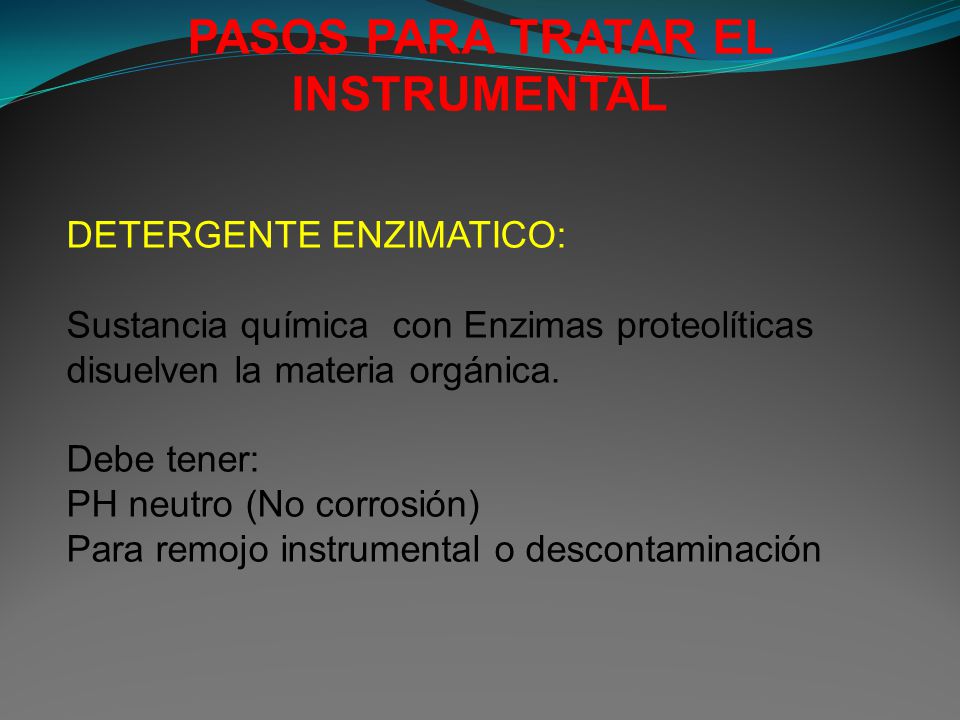 PASOS PARA TRATAR EL INSTRUMENTAL

DETERGENTE ENZIMATICO:

Sustancia química con Enzimas proteolíticas disuelven la materia orgánica.

Debe tener:
PH neutro (No corrosión)
Para remojo instrumental o descontaminación